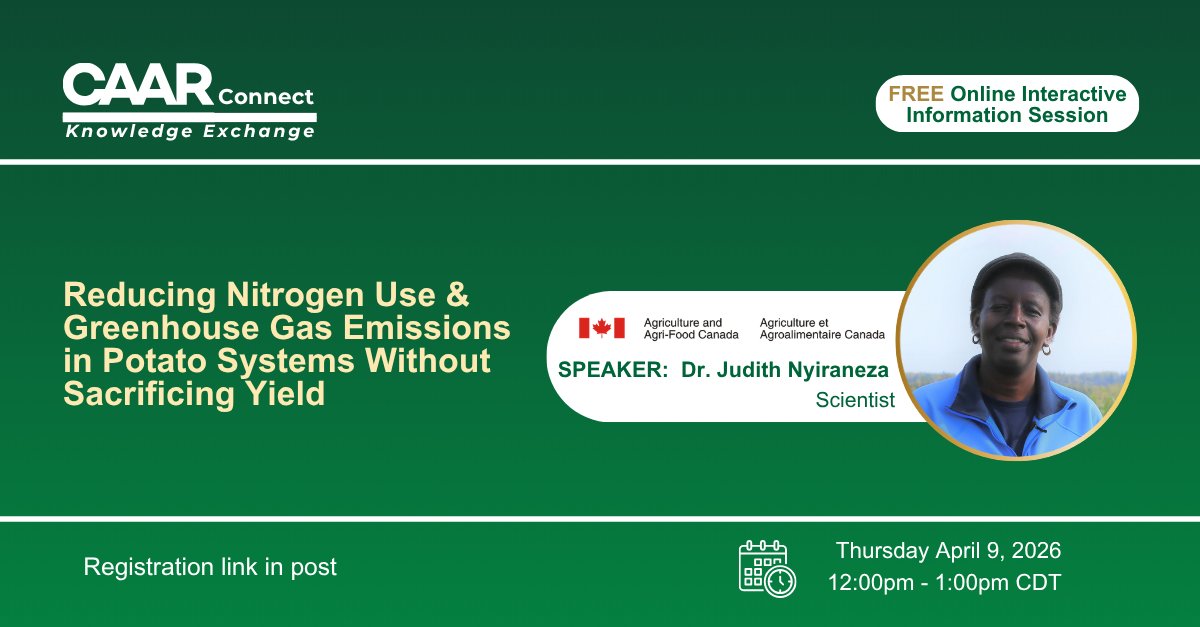 CAAR Connect
Knowledge Exchange

FREE Online Interactive Information Session

Reducing Nitrogen Use & Greenhouse Gas Emissions in Potato Systems Without Sacrificing Yield

Agriculture and Agri-Food Canada
Agriculture et Agroalimentaire Canada

SPEAKER: Dr. Judith Nyiraneza
Scientist

Registration link in post

Thursday April 9, 2026
12:00pm - 1:00pm CDT